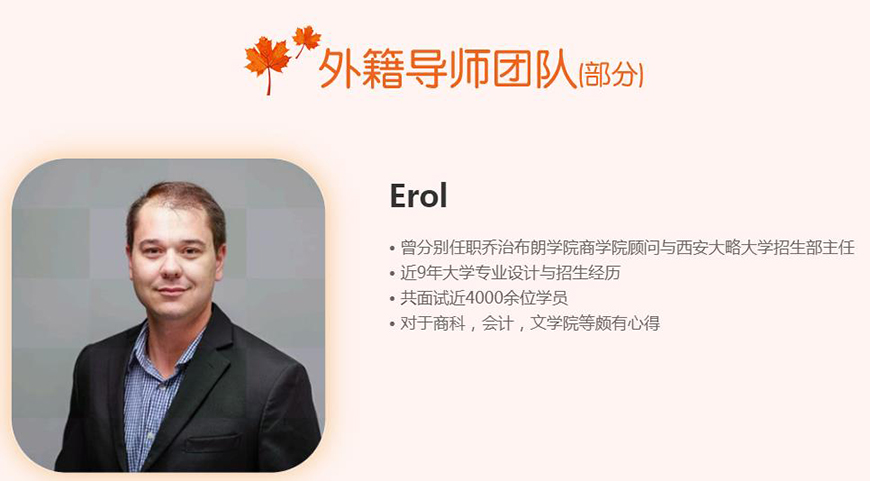 外籍导师团队(部分)

Erol

• 曾分别任职乔治布朗学院商学院顾问与西安大略大学招生部主任
• 近9年大学专业设计与招生经历
• 共面试近4000余位学员
• 对于商科，会计，文学院等颇有心得